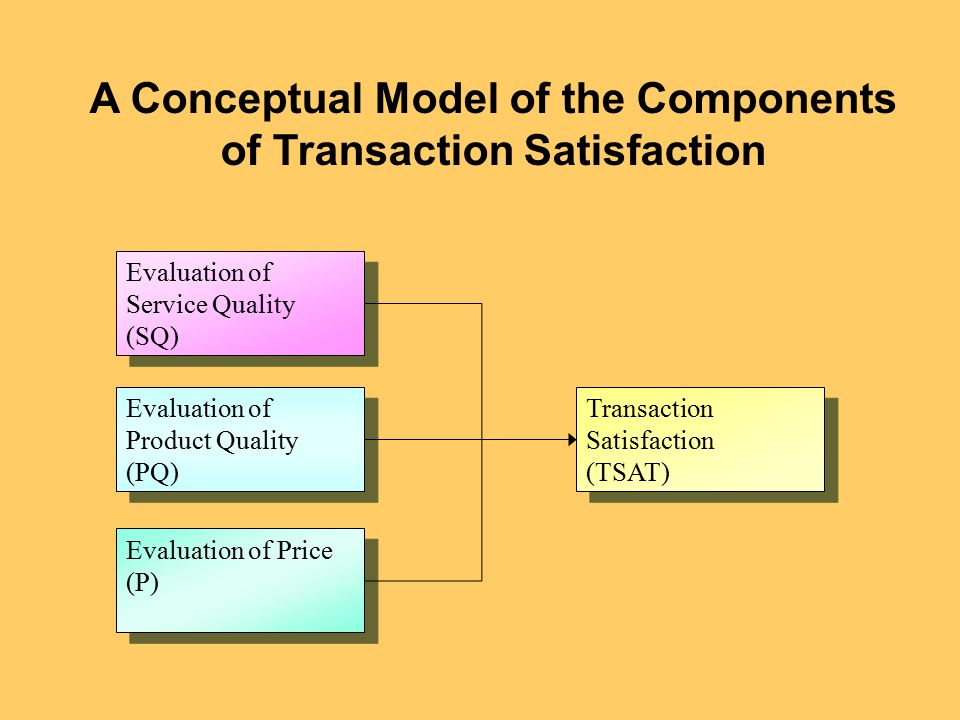 A Conceptual Model of the Components of Transaction Satisfaction

Evaluation of Service Quality (SQ)

Evaluation of Product Quality (PQ)

Evaluation of Price (P)

Transaction Satisfaction (TSAT)